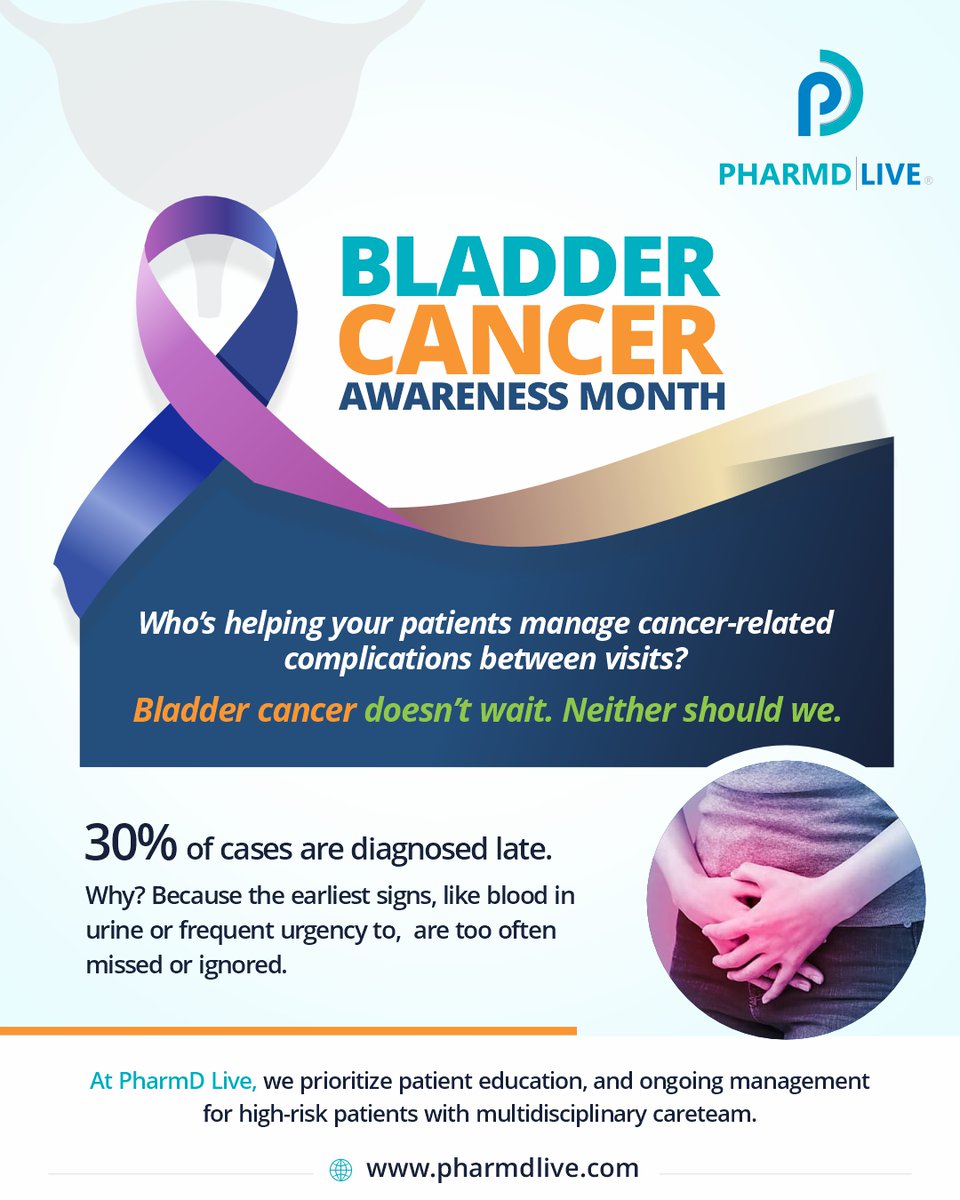 PHARMD LIVE®

BLADDER CANCER AWARENESS MONTH

Who's helping your patients manage cancer-related complications between visits?

Bladder cancer doesn't wait. Neither should we.

30% of cases are diagnosed late.

Why? Because the earliest signs, like blood in urine or frequent urgency to, are too often missed or ignored.

At PharmD Live, we prioritize patient education, and ongoing management for high-risk patients with multidisciplinary careteam.

www.pharmdlive.com